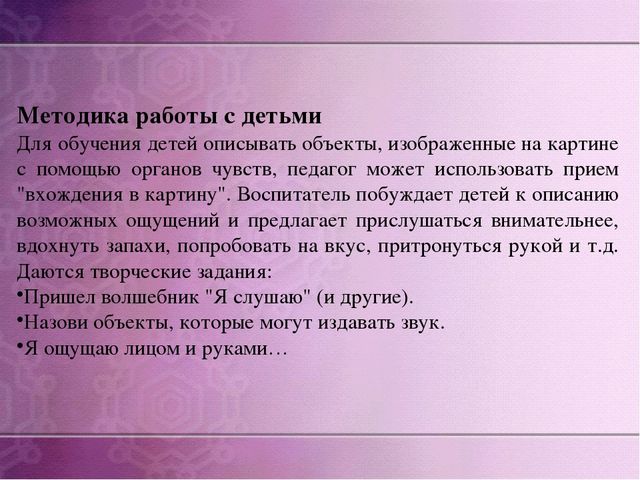 Методика работы с детьми

Для обучения детей описывать объекты, изображенные на картине с помощью органов чувств, педагог может использовать прием "вхождения в картину". Воспитатель побуждает детей к описанию возможных ощущений и предлагает прислушаться внимательнее, вдохнуть запахи, попробовать на вкус, притронуться рукой и т.д. Даются творческие задания:

•Пришел волшебник "Я слушаю" (и другие).

•Назови объекты, которые могут издавать звук.

•Я ощущаю лицом и руками…